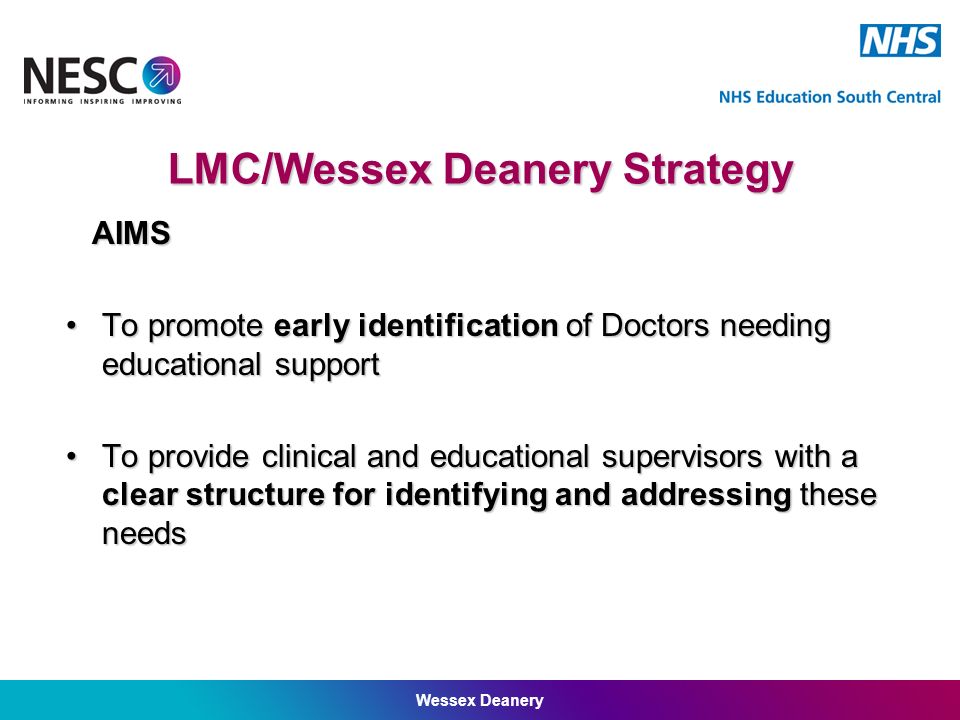 NESC
INFORMING INSPIRING IMPROVING

NHS
NHS Education South Central

LMC/Wessex Deanery Strategy

AIMS

• To promote early identification of Doctors needing educational support

• To provide clinical and educational supervisors with a clear structure for identifying and addressing these needs

Wessex Deanery